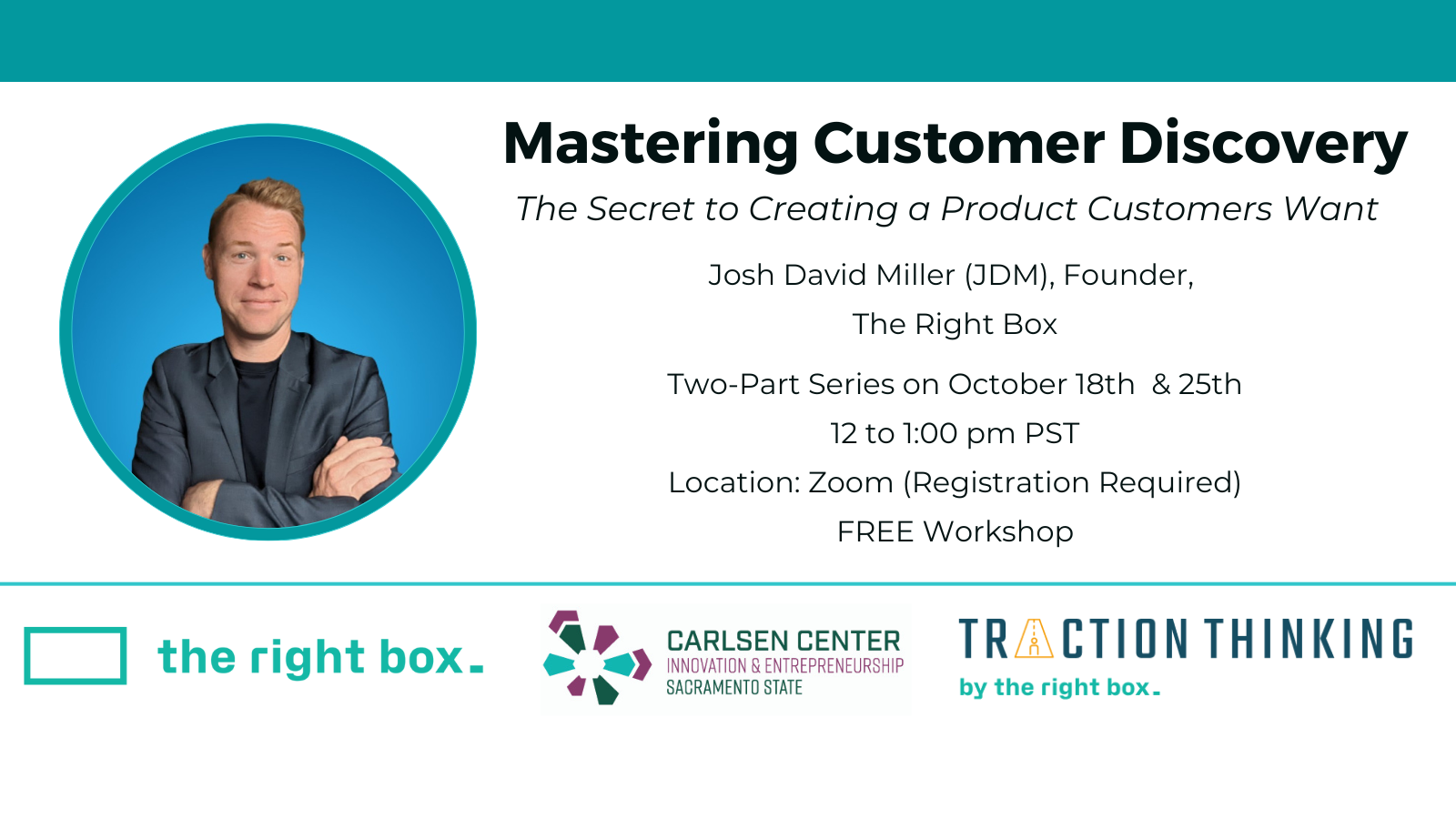 Mastering Customer Discovery

The Secret to Creating a Product Customers Want

Josh David Miller (JDM), Founder,
The Right Box

Two-Part Series on October 18th & 25th
12 to 1:00 pm PST
Location: Zoom (Registration Required)
FREE Workshop

the right box.

CARLSEN CENTER
INNOVATION & ENTREPRENEURSHIP
SACRAMENTO STATE

TRACTION THINKING
by the right box.